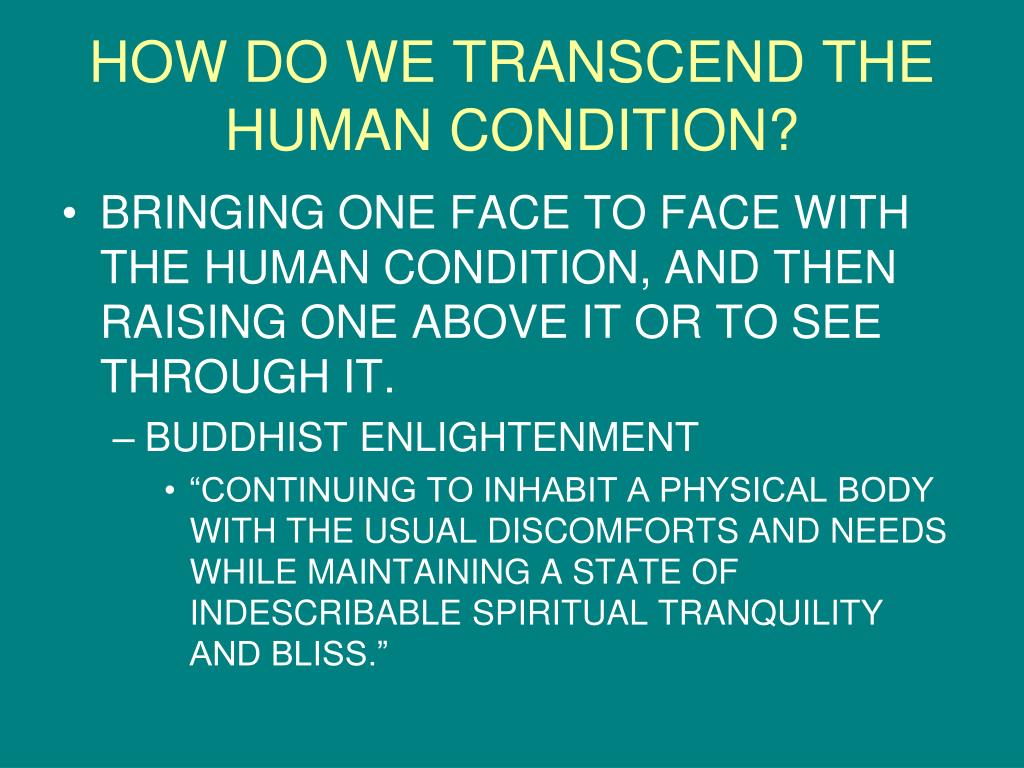 HOW DO WE TRANSCEND THE HUMAN CONDITION?

• BRINGING ONE FACE TO FACE WITH THE HUMAN CONDITION, AND THEN RAISING ONE ABOVE IT OR TO SEE THROUGH IT.

– BUDDHIST ENLIGHTENMENT

• “CONTINUING TO INHABIT A PHYSICAL BODY WITH THE USUAL DISCOMFORTS AND NEEDS WHILE MAINTAINING A STATE OF INDESCRIBABLE SPIRITUAL TRANQUILITY AND BLISS.”